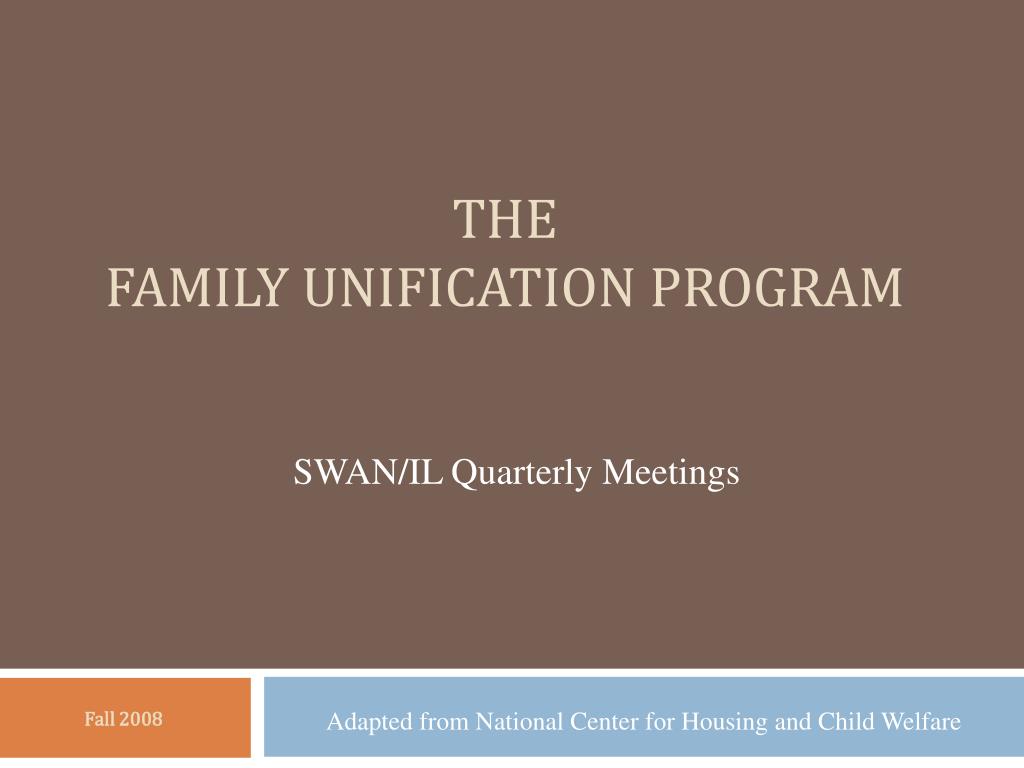 THE
FAMILY UNIFICATION PROGRAM

SWAN/IL Quarterly Meetings

Fall 2008

Adapted from National Center for Housing and Child Welfare